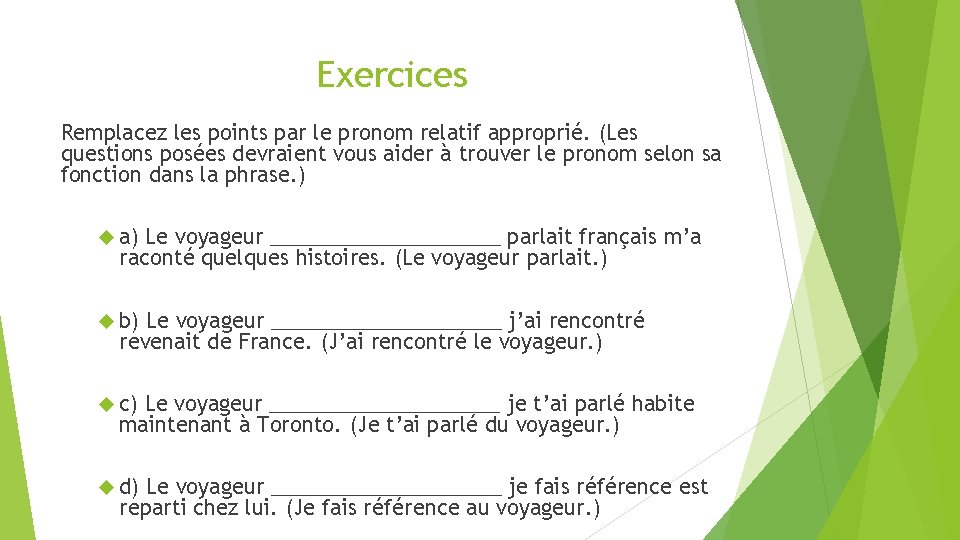 Exercices

Remplacez les points par le pronom relatif approprié. (Les questions posées devraient vous aider à trouver le pronom selon sa fonction dans la phrase.)

a) Le voyageur ____________________ parlait français m’a raconté quelques histoires. (Le voyageur parlait.)

b) Le voyageur ____________________ j’ai rencontré revenait de France. (J’ai rencontré le voyageur.)

c) Le voyageur ____________________ je t’ai parlé habite maintenant à Toronto. (Je t’ai parlé du voyageur.)

d) Le voyageur ____________________ je fais référence est reparti chez lui. (Je fais référence au voyageur.)